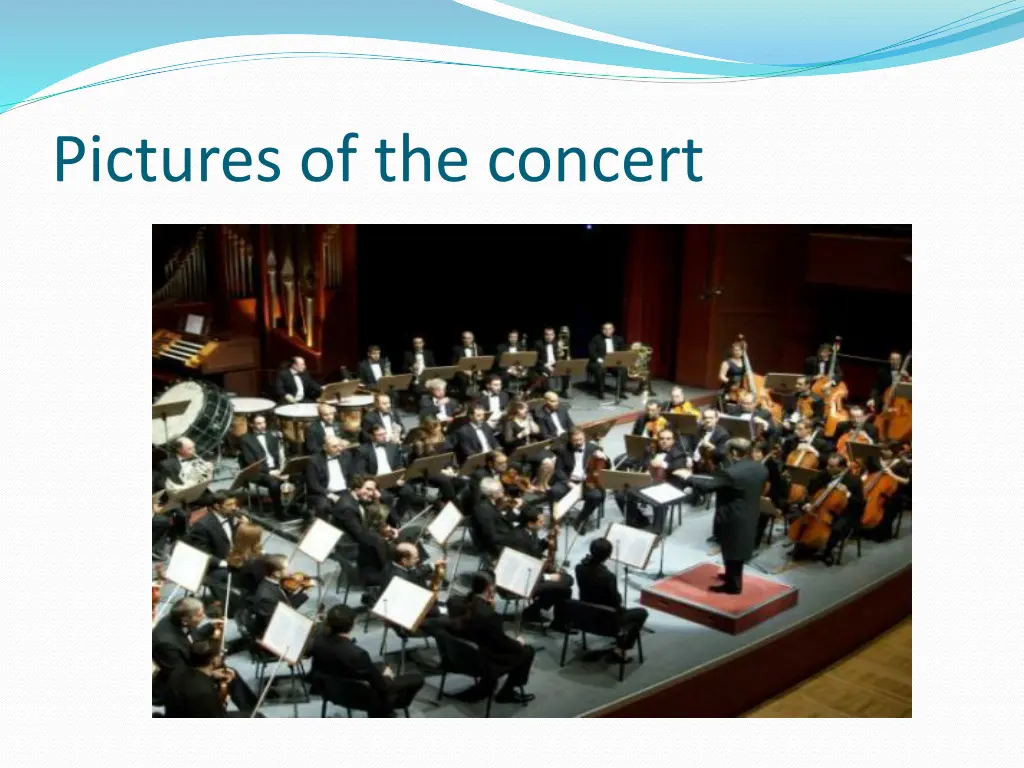 Pictures of the concert